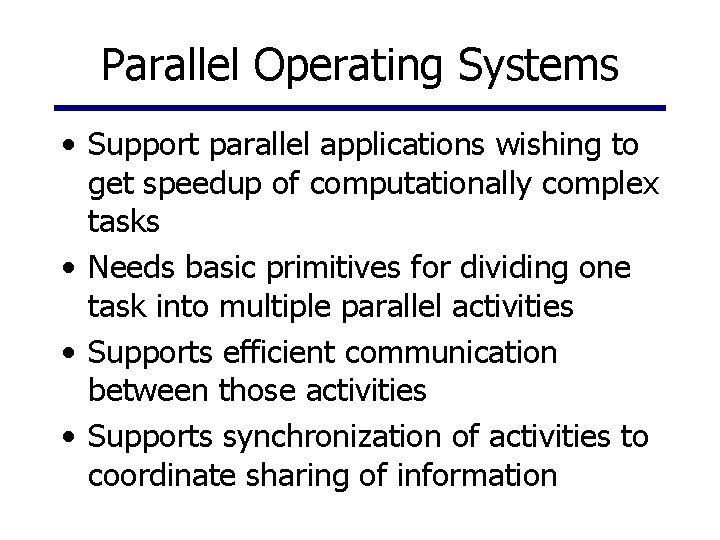 Parallel Operating Systems

• Support parallel applications wishing to get speedup of computationally complex tasks

• Needs basic primitives for dividing one task into multiple parallel activities

• Supports efficient communication between those activities

• Supports synchronization of activities to coordinate sharing of information